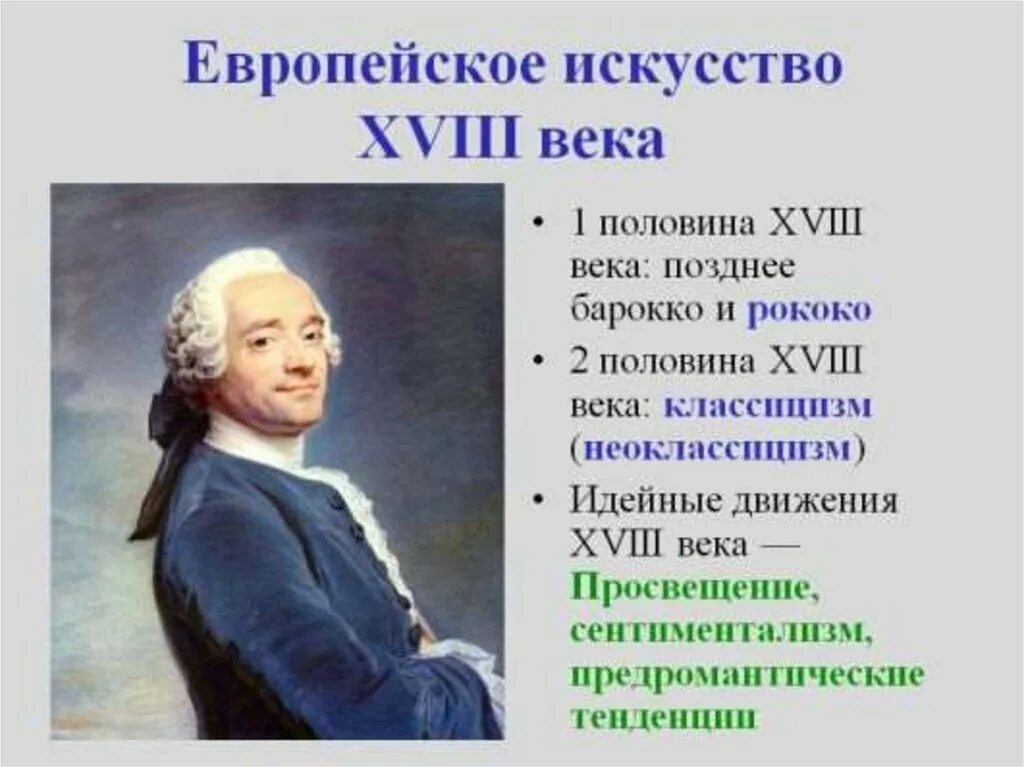 Европейское искусство XVIII века

• 1 половина XVIII века: позднее барокко и рококо
• 2 половина XVIII века: классицизм (неоклассицизм)
• Идейные движения XVIII века — Просвещение, сентиментализм, предромантические тенденции